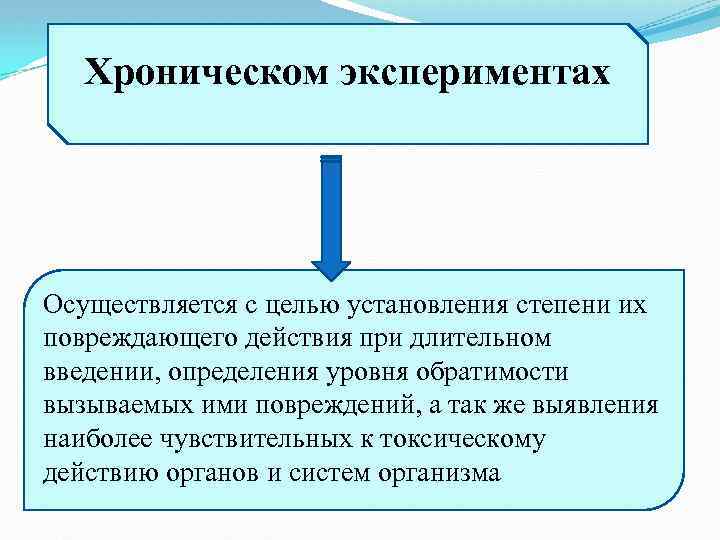 Хроническом экспериментах

Осуществляется с целью установления степени их повреждающего действия при длительном введении, определения уровня обратимости вызываемых ими повреждений, а так же выявления наиболее чувствительных к токсическому действию органов и систем организма